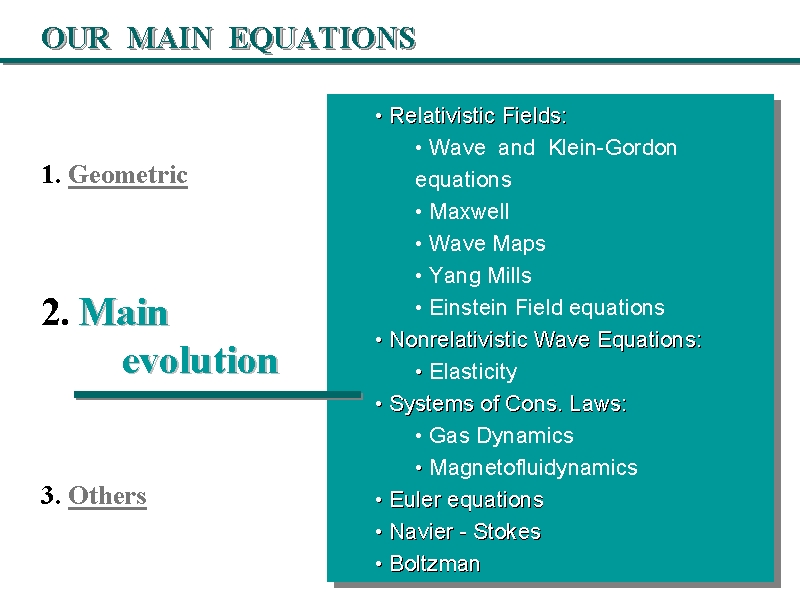 OUR MAIN EQUATIONS

1. Geometric

2. Main evolution

3. Others

• Relativistic Fields:
• Wave and Klein-Gordon equations
• Maxwell
• Wave Maps
• Yang Mills
• Einstein Field equations
• Nonrelativistic Wave Equations:
• Elasticity
• Systems of Cons. Laws:
• Gas Dynamics
• Magnetofluidynamics
• Euler equations
• Navier - Stokes
• Boltzman